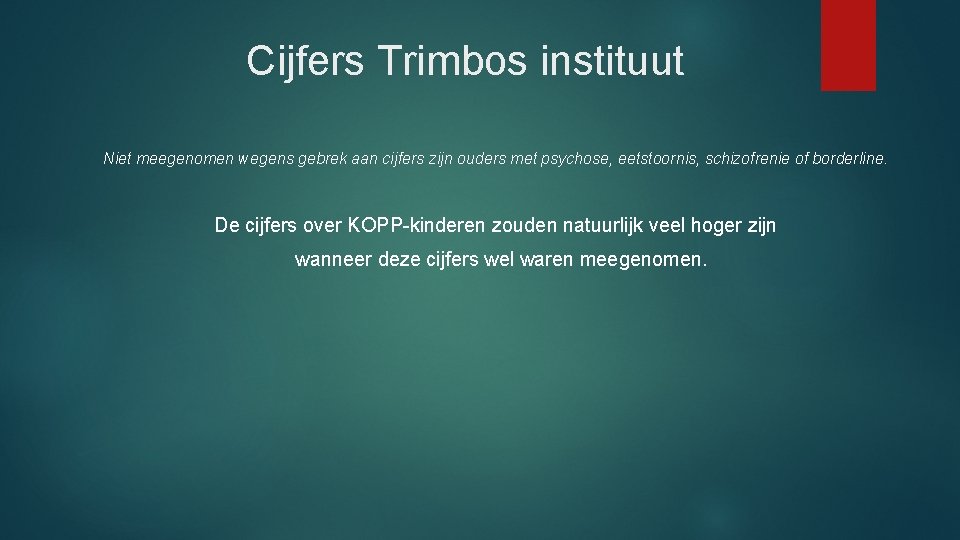 Cijfers Trimbos instituut

Niet meegenomen wegens gebrek aan cijfers zijn ouders met psychose, eetstoornis, schizofrenie of borderline.

De cijfers over KOPP-kinderen zouden natuurlijk veel hoger zijn wanneer deze cijfers wel waren meegenomen.